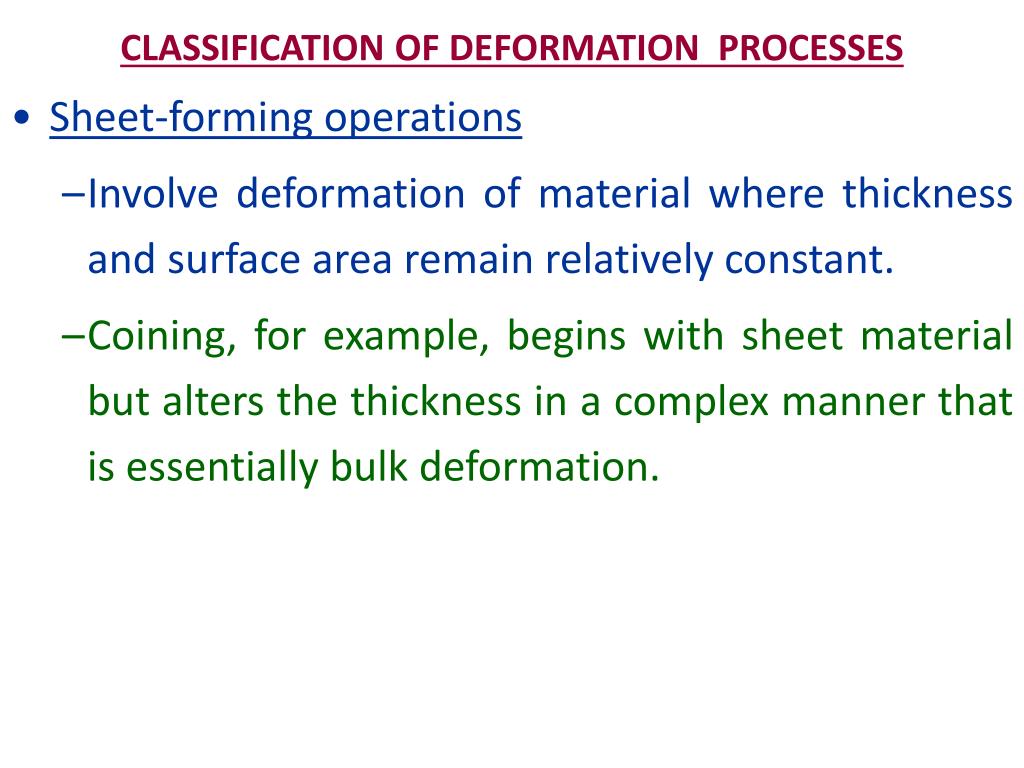 CLASSIFICATION OF DEFORMATION PROCESSES

• Sheet-forming operations

–Involve deformation of material where thickness and surface area remain relatively constant.

–Coining, for example, begins with sheet material but alters the thickness in a complex manner that is essentially bulk deformation.